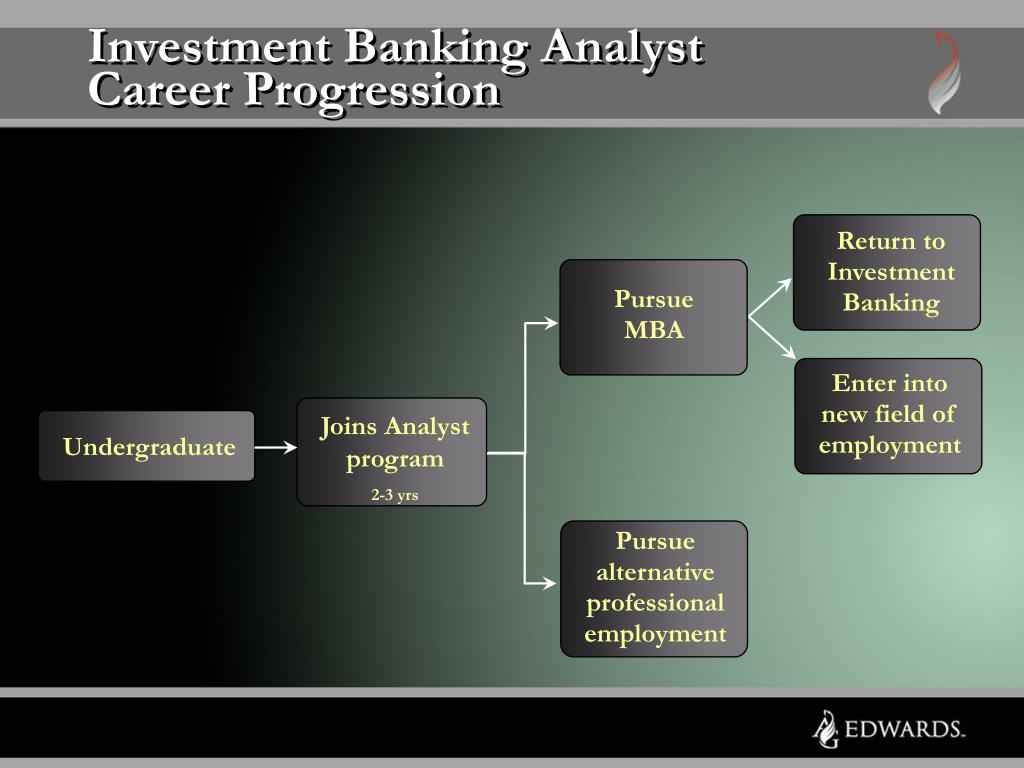 Investment Banking Analyst Career Progression

Undergraduate

Joins Analyst program

2-3 yrs

Pursue MBA

Return to Investment Banking

Enter into new field of employment

Pursue alternative professional employment

EDWARDS.